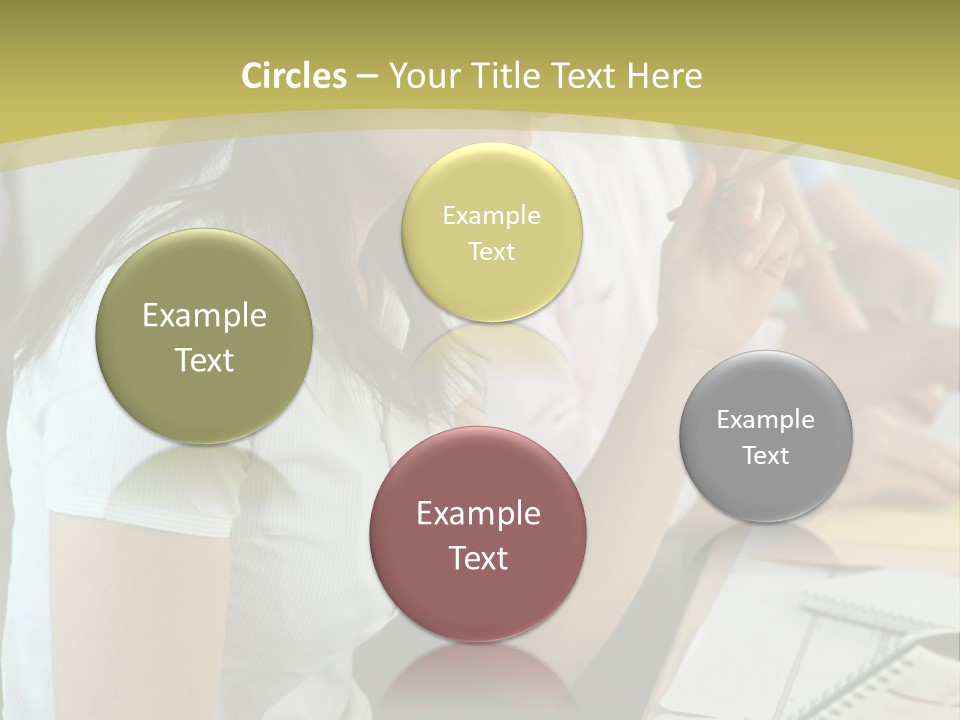 Circles – Your Title Text Here

Example Text

Example Text

Example Text

Example Text